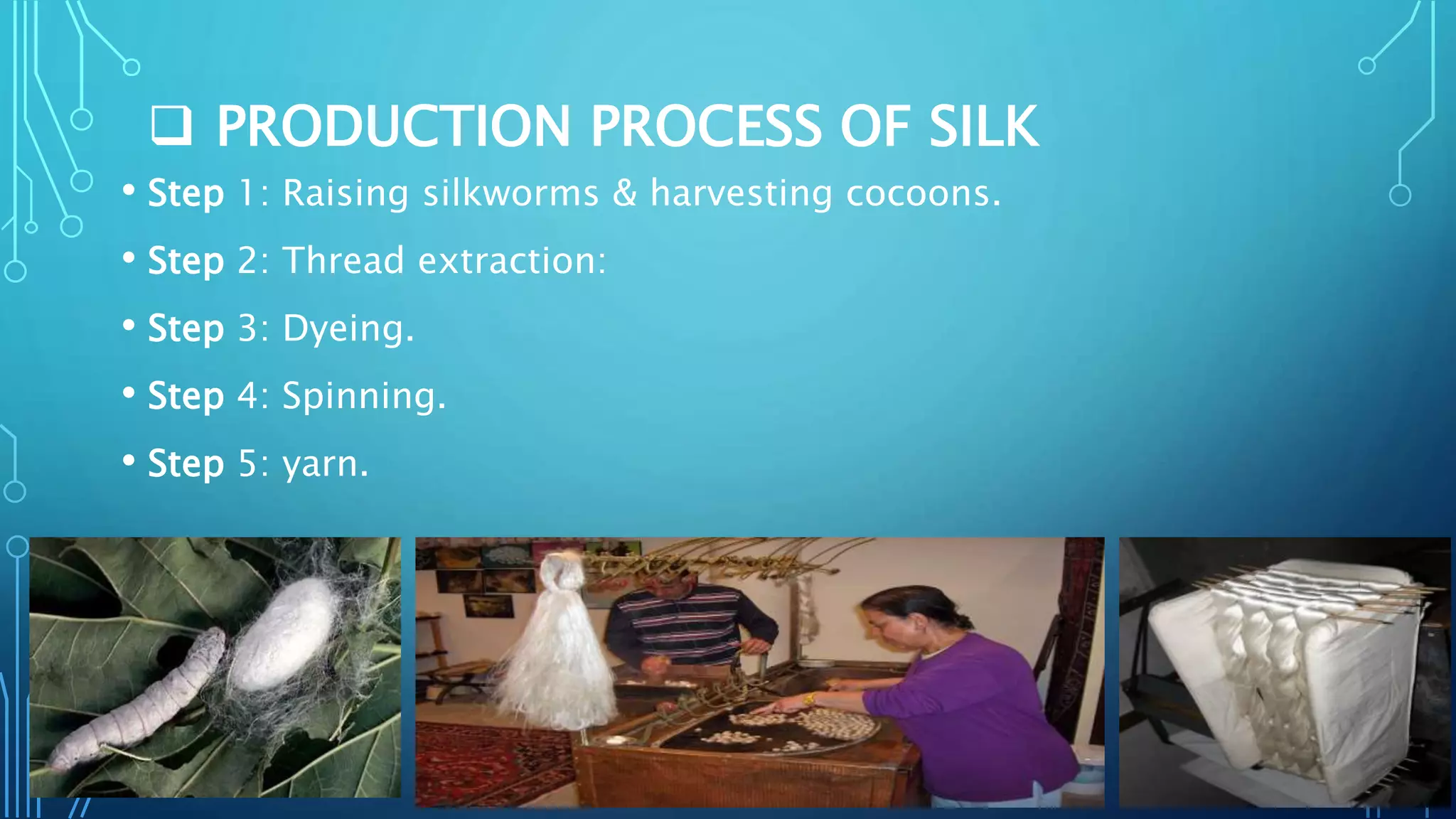 ❑ PRODUCTION PROCESS OF SILK

• Step 1: Raising silkworms & harvesting cocoons.

• Step 2: Thread extraction:

• Step 3: Dyeing.

• Step 4: Spinning.

• Step 5: yarn.